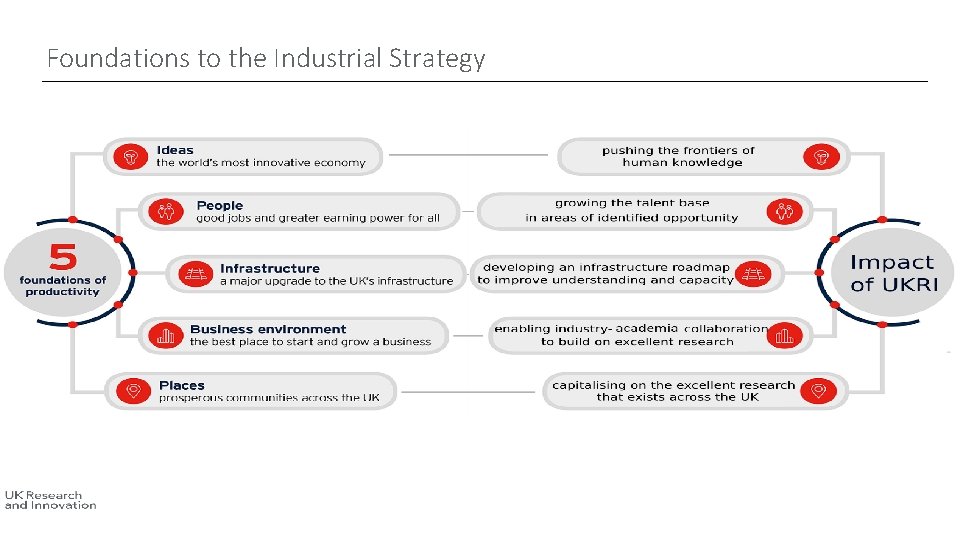 Foundations to the Industrial Strategy

5
foundations of productivity

Ideas
the world's most innovative economy

People
good jobs and greater earning power for all

Infrastructure
a major upgrade to the UK's infrastructure

Business environment
the best place to start and grow a business

Places
prosperous communities across the UK

pushing the frontiers of human knowledge

growing the talent base in areas of identified opportunity

developing an infrastructure roadmap to improve understanding and capacity

enabling industry- academia collaboration to build on excellent research

capitalising on the excellent research that exists across the UK

Impact of UKRI

UK Research and Innovation